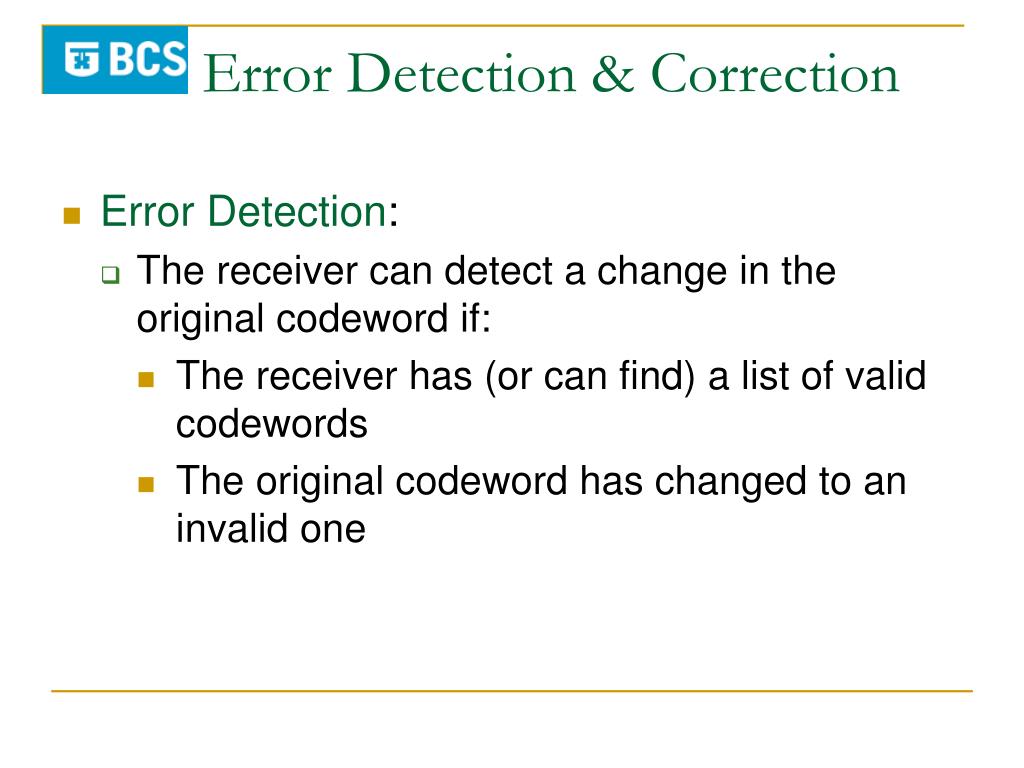 BCS Error Detection & Correction

Error Detection:

The receiver can detect a change in the original codeword if:

The receiver has (or can find) a list of valid codewords

The original codeword has changed to an invalid one